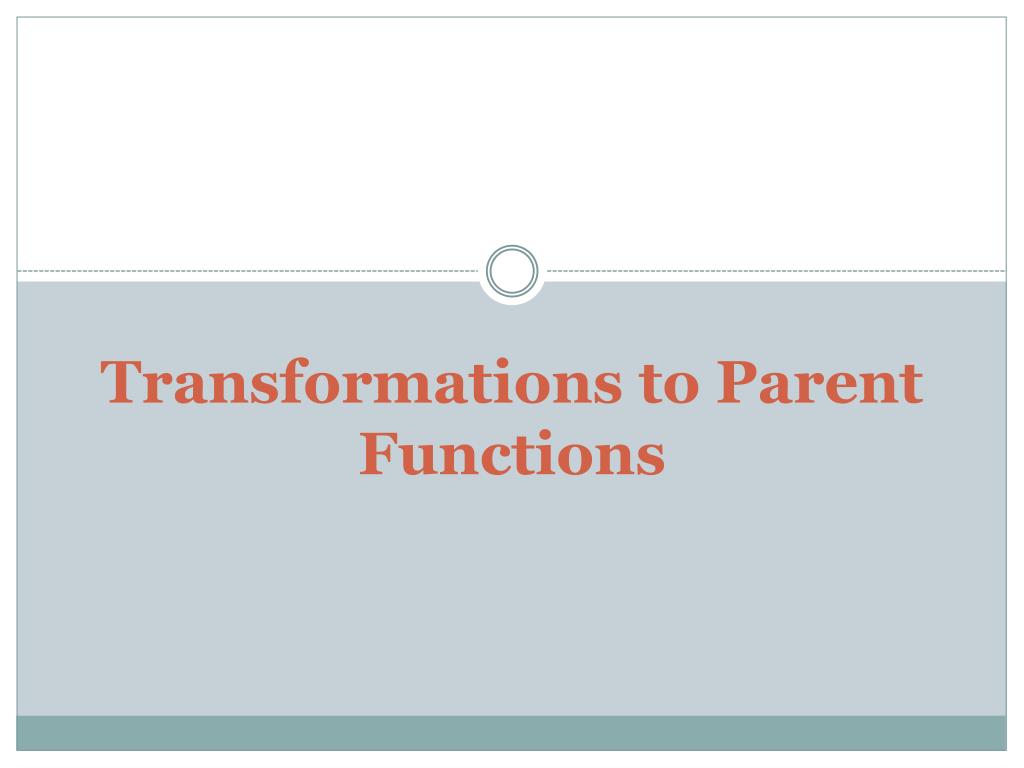 Transformations to Parent Functions